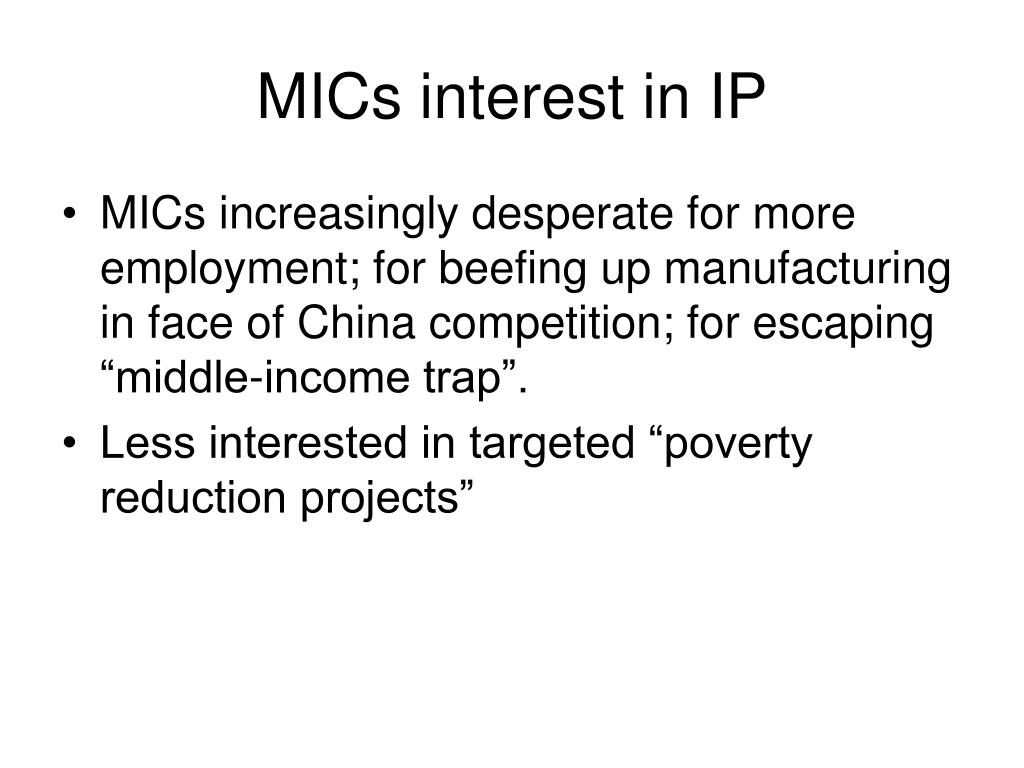 MICs interest in IP

• MICs increasingly desperate for more employment; for beefing up manufacturing in face of China competition; for escaping “middle-income trap”.

• Less interested in targeted “poverty reduction projects”